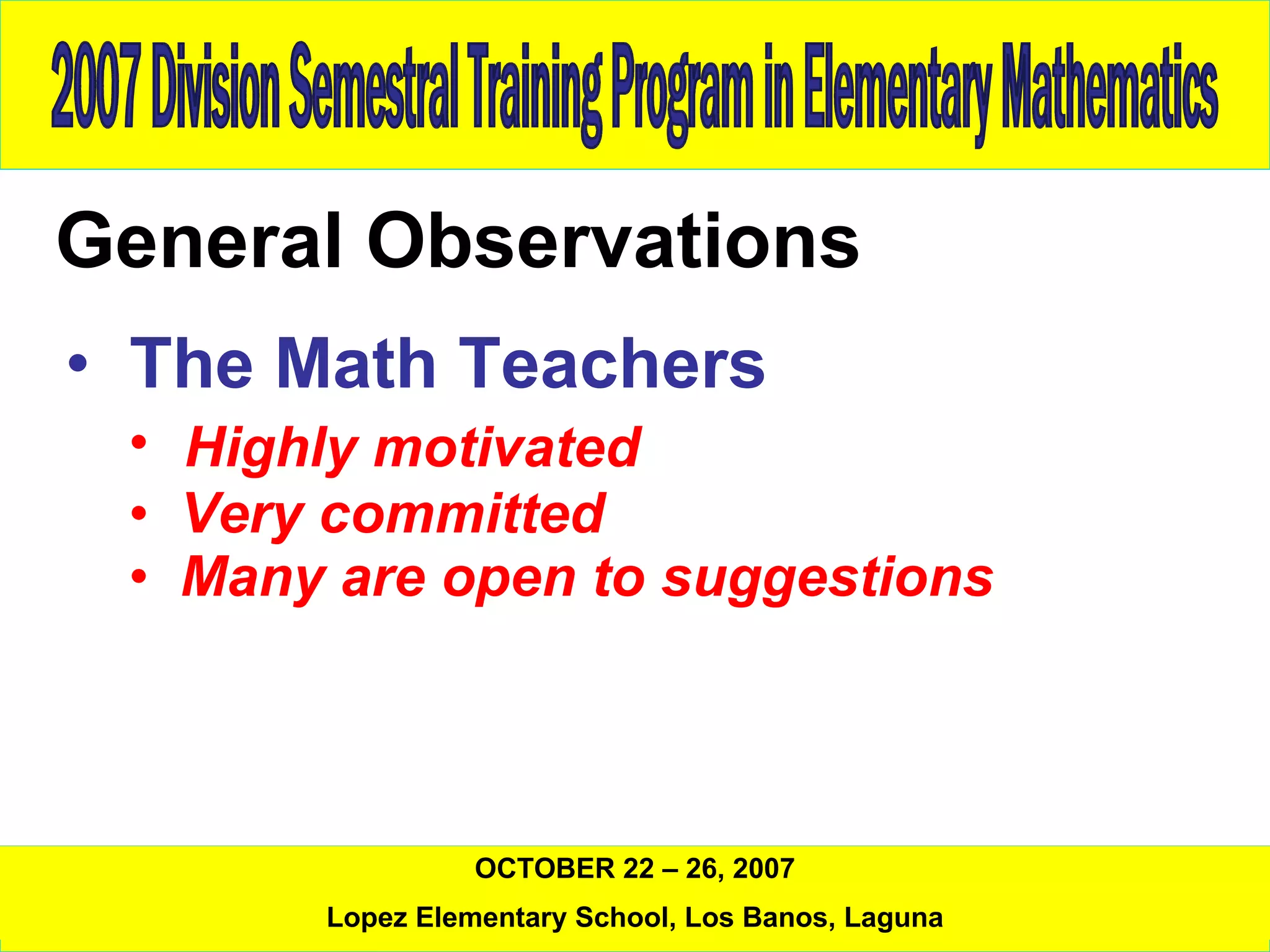 2007 Division Semestral Training Program in Elementary Mathematics

General Observations

• The Math Teachers
  • Highly motivated
  • Very committed
  • Many are open to suggestions

OCTOBER 22 – 26, 2007

Lopez Elementary School, Los Banos, Laguna